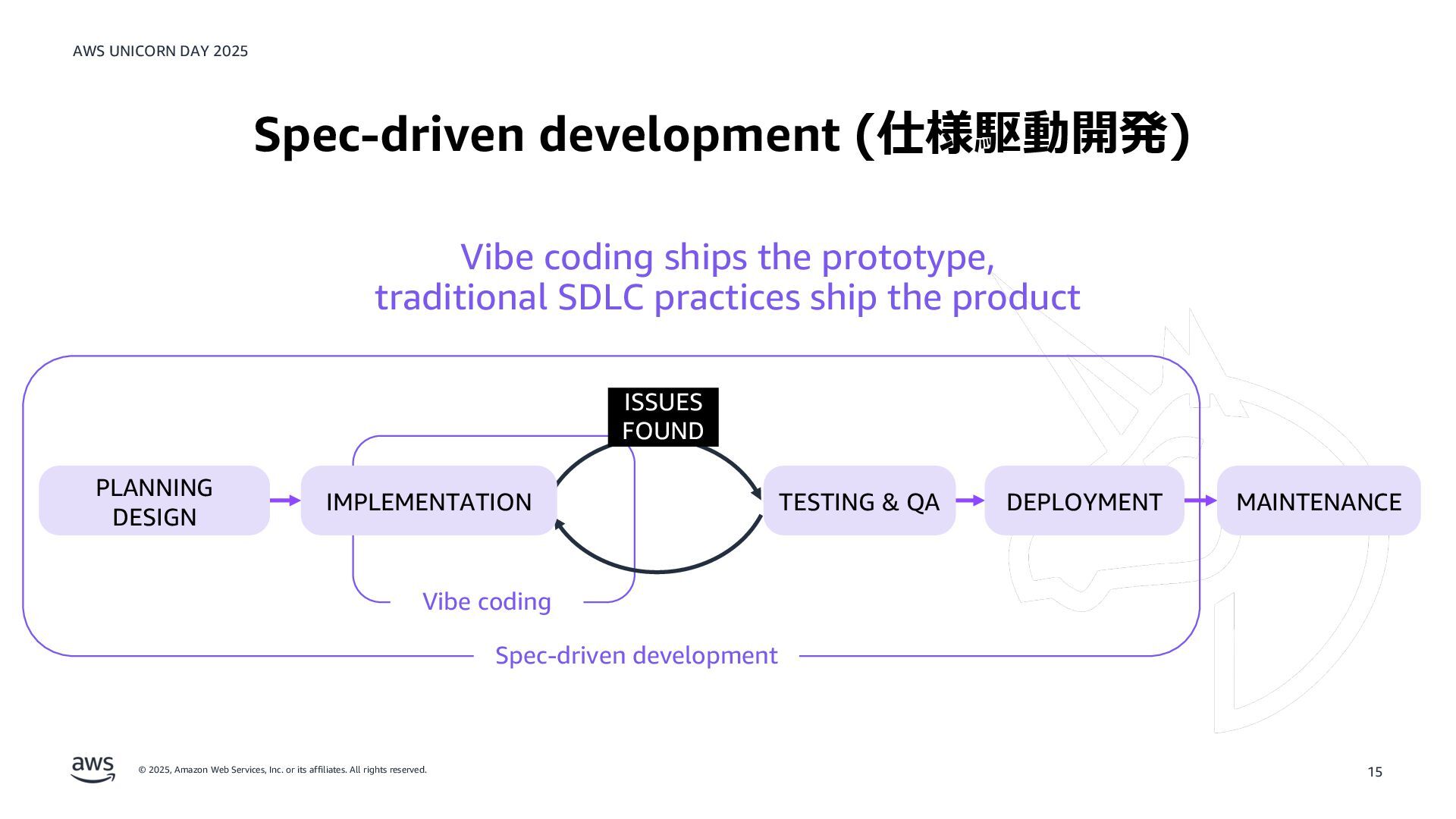 AWS UNICORN DAY 2025

Spec-driven development (仕様駆動開発)

Vibe coding ships the prototype, traditional SDLC practices ship the product

ISSUES FOUND

PLANNING DESIGN

IMPLEMENTATION

TESTING & QA

DEPLOYMENT

MAINTENANCE

Vibe coding

Spec-driven development

aws

© 2025, Amazon Web Services, Inc. or its affiliates. All rights reserved.

15